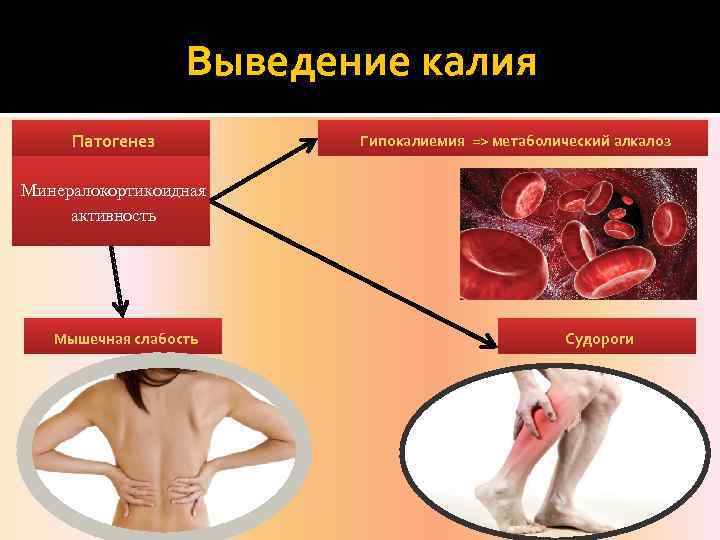 Выведение калия

Патогенез

Минералокортикоидная активность

Гипокалиемия => метаболический алкалоз

Мышечная слабость

Судороги